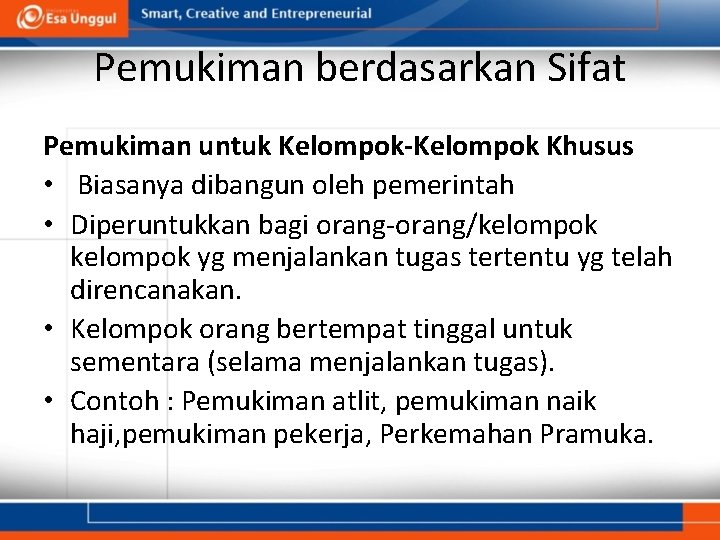 Esa Unggul

Smart, Creative and Entrepreneurial

Pemukiman berdasarkan Sifat

Pemukiman untuk Kelompok-Kelompok Khusus

• Biasanya dibangun oleh pemerintah
• Diperuntukkan bagi orang-orang/kelompok kelompok yg menjalankan tugas tertentu yg telah direncanakan.
• Kelompok orang bertempat tinggal untuk sementara (selama menjalankan tugas).
• Contoh : Pemukiman atlit, pemukiman naik haji,pemukiman pekerja, Perkemahan Pramuka.